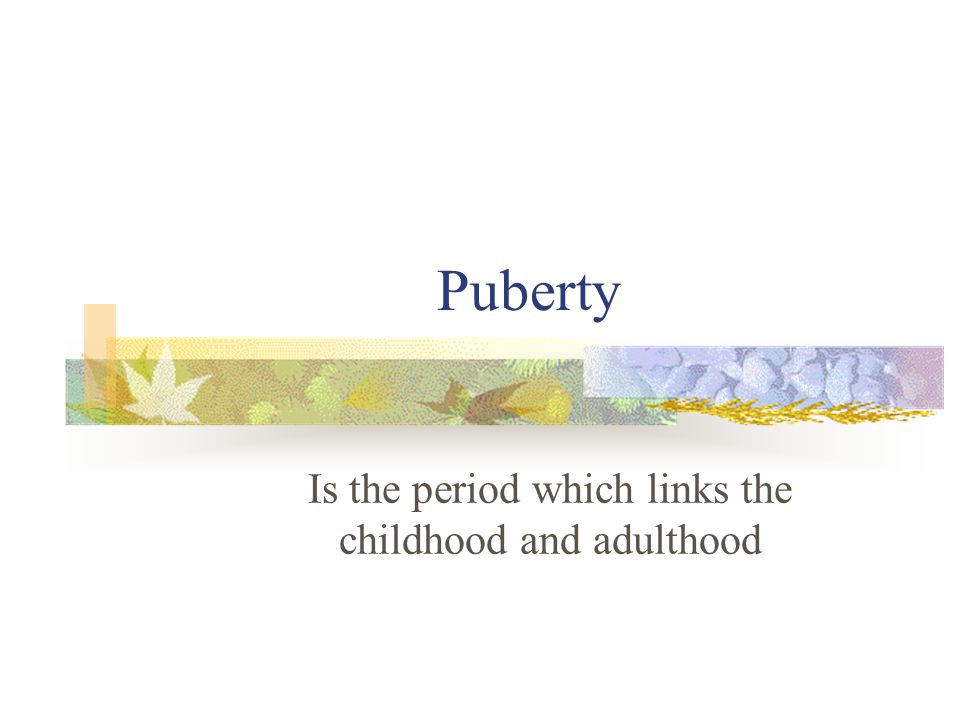 Puberty

Is the period which links the childhood and adulthood